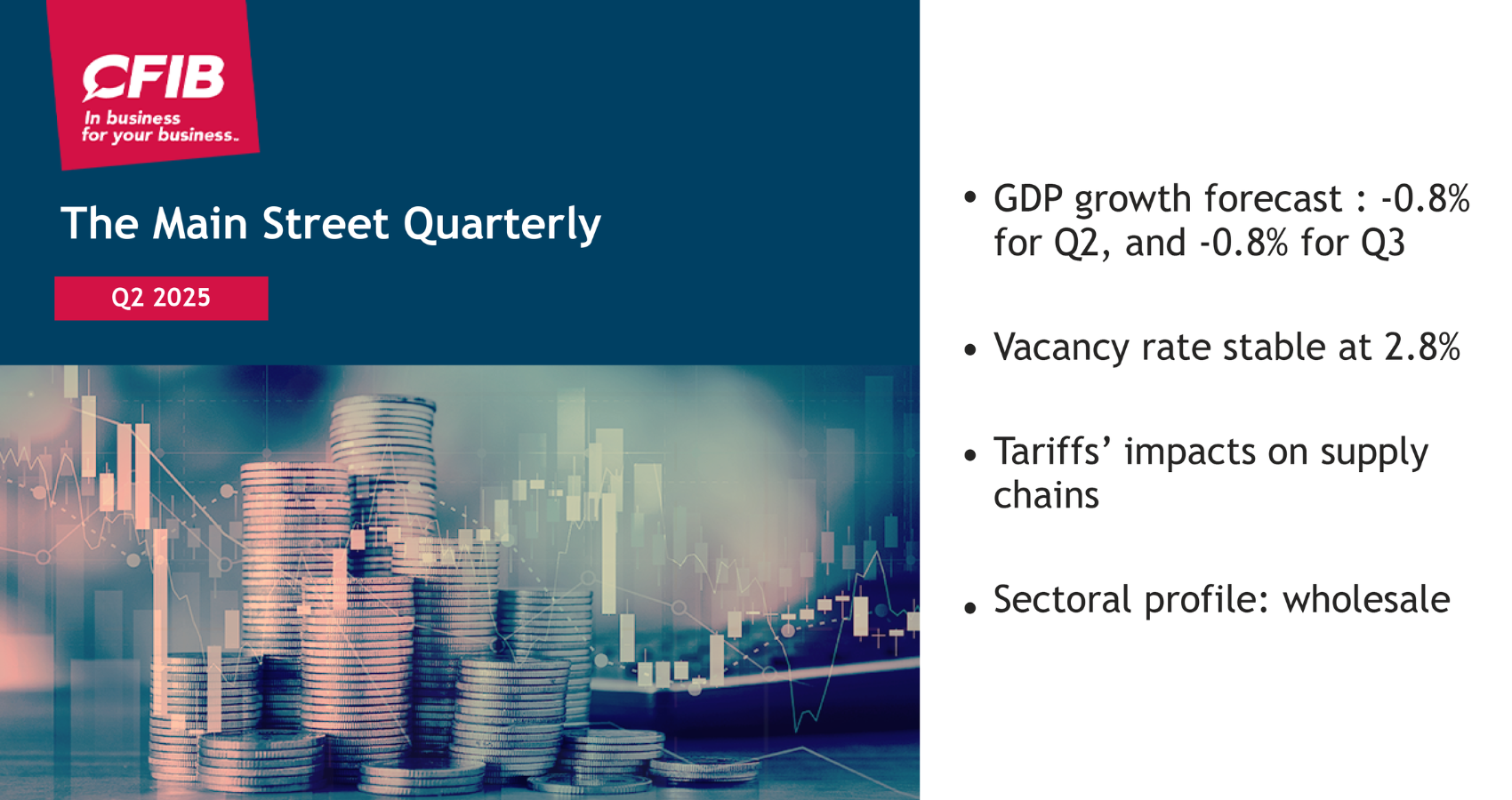 CFIB
In business for your business.

The Main Street Quarterly

Q2 2025

• GDP growth forecast : -0.8% for Q2, and -0.8% for Q3

• Vacancy rate stable at 2.8%

• Tariffs' impacts on supply chains

• Sectoral profile: wholesale